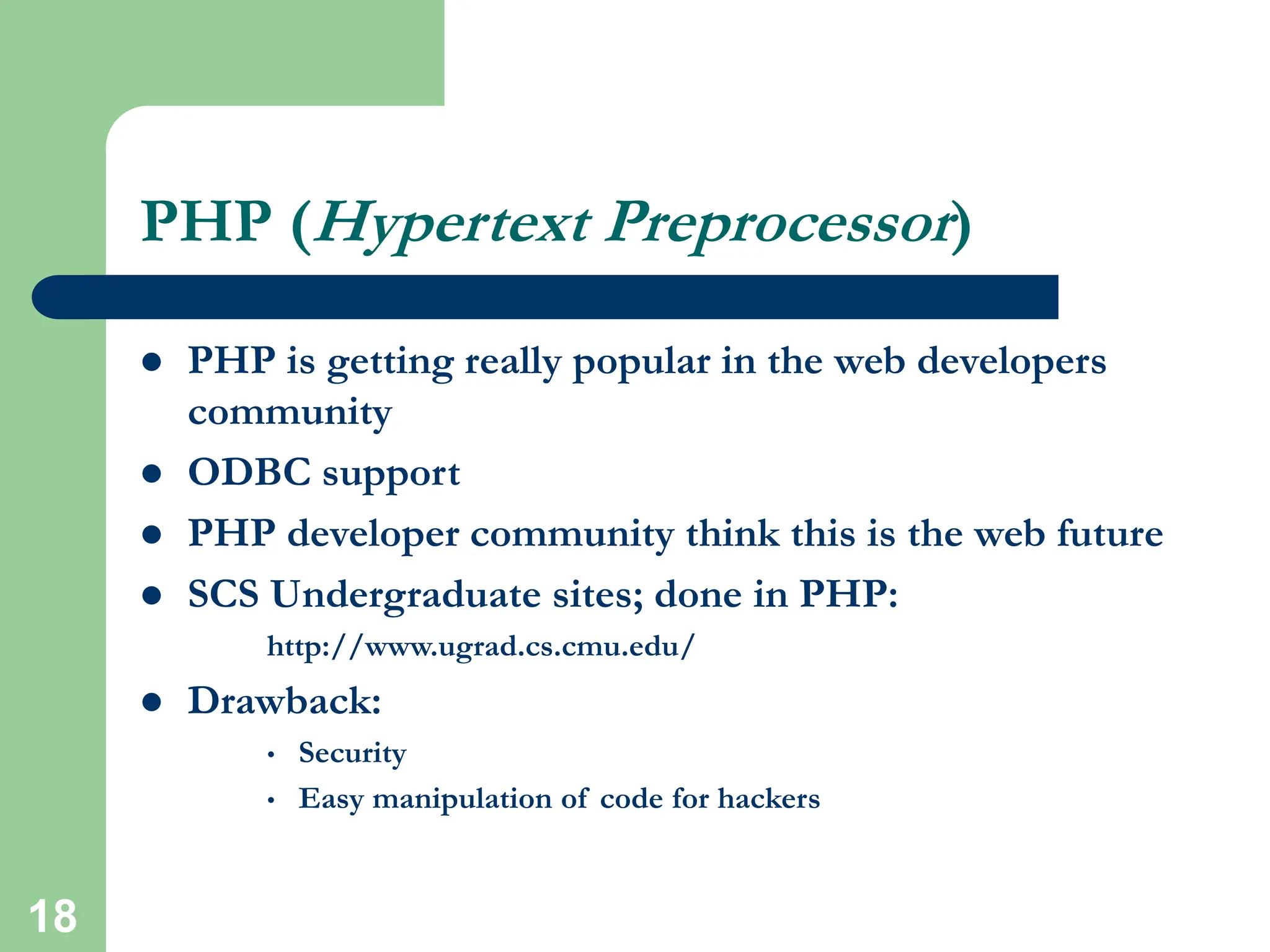 PHP (Hypertext Preprocessor)

- PHP is getting really popular in the web developers community
- ODBC support
- PHP developer community think this is the web future
- SCS Undergraduate sites; done in PHP:

http://www.ugrad.cs.cmu.edu/

- Drawback:
  - Security
  - Easy manipulation of code for hackers

18